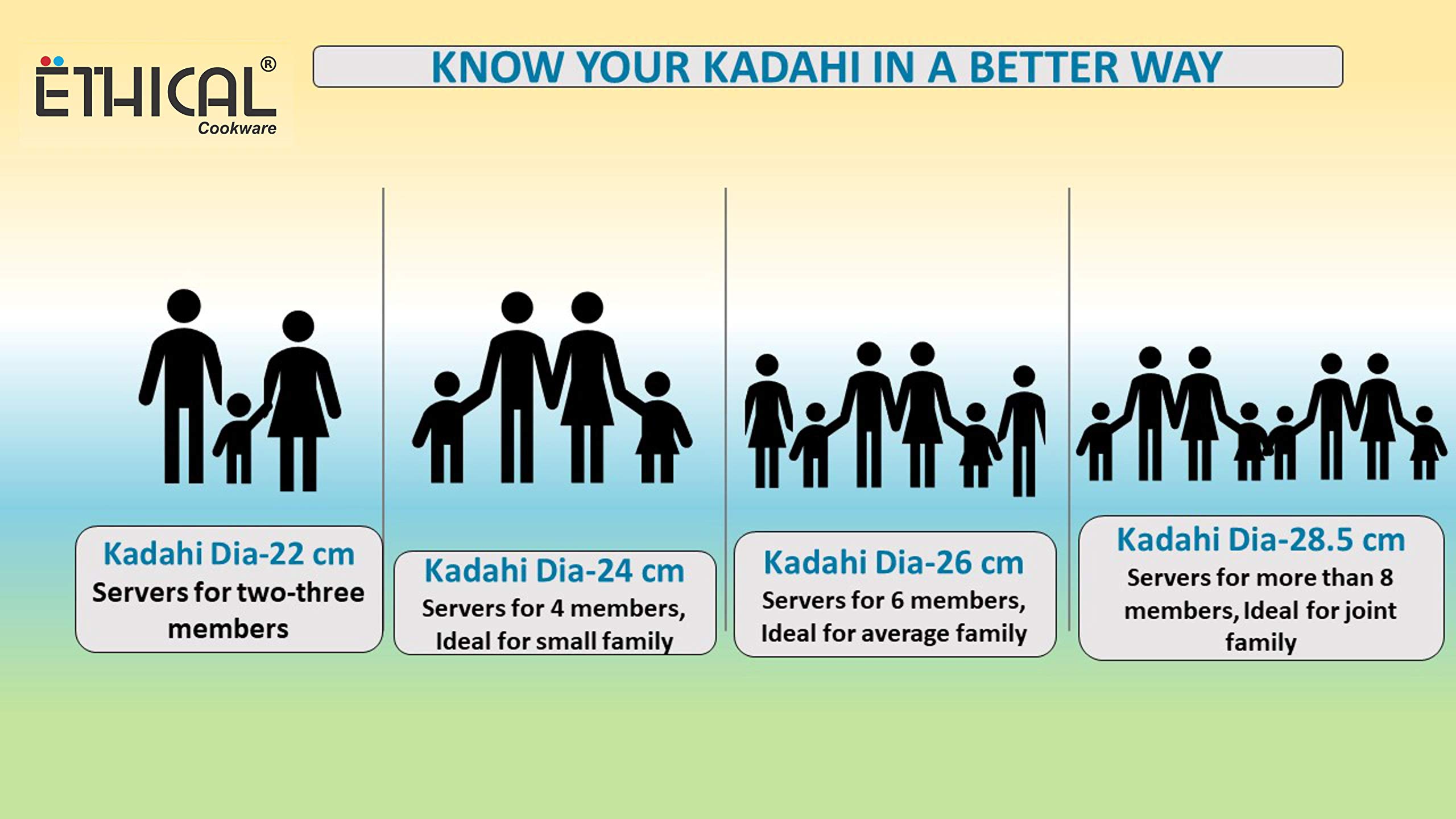 ETHICAL®
Cookware

KNOW YOUR KADAHI IN A BETTER WAY

Kadahi Dia-22 cm
Servers for two-three members

Kadahi Dia-24 cm
Servers for 4 members, Ideal for small family

Kadahi Dia-26 cm
Servers for 6 members, Ideal for average family

Kadahi Dia-28.5 cm
Servers for more than 8 members, Ideal for joint family